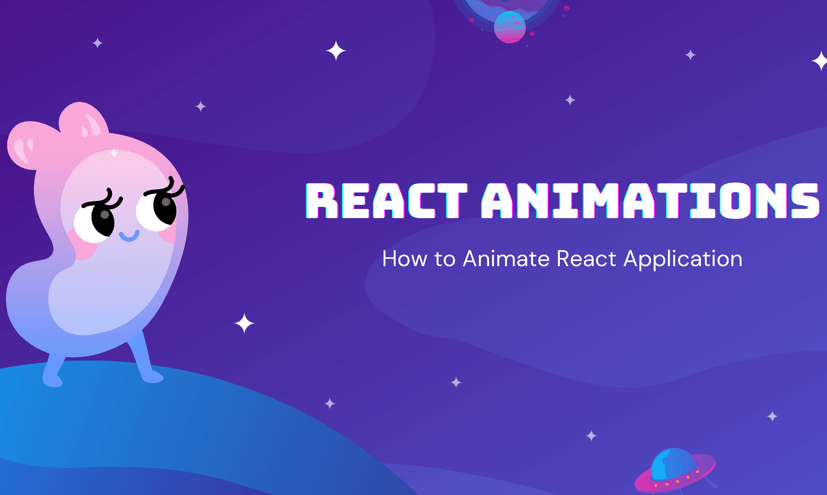 REACT ANIMATIONS

How to Animate React Application